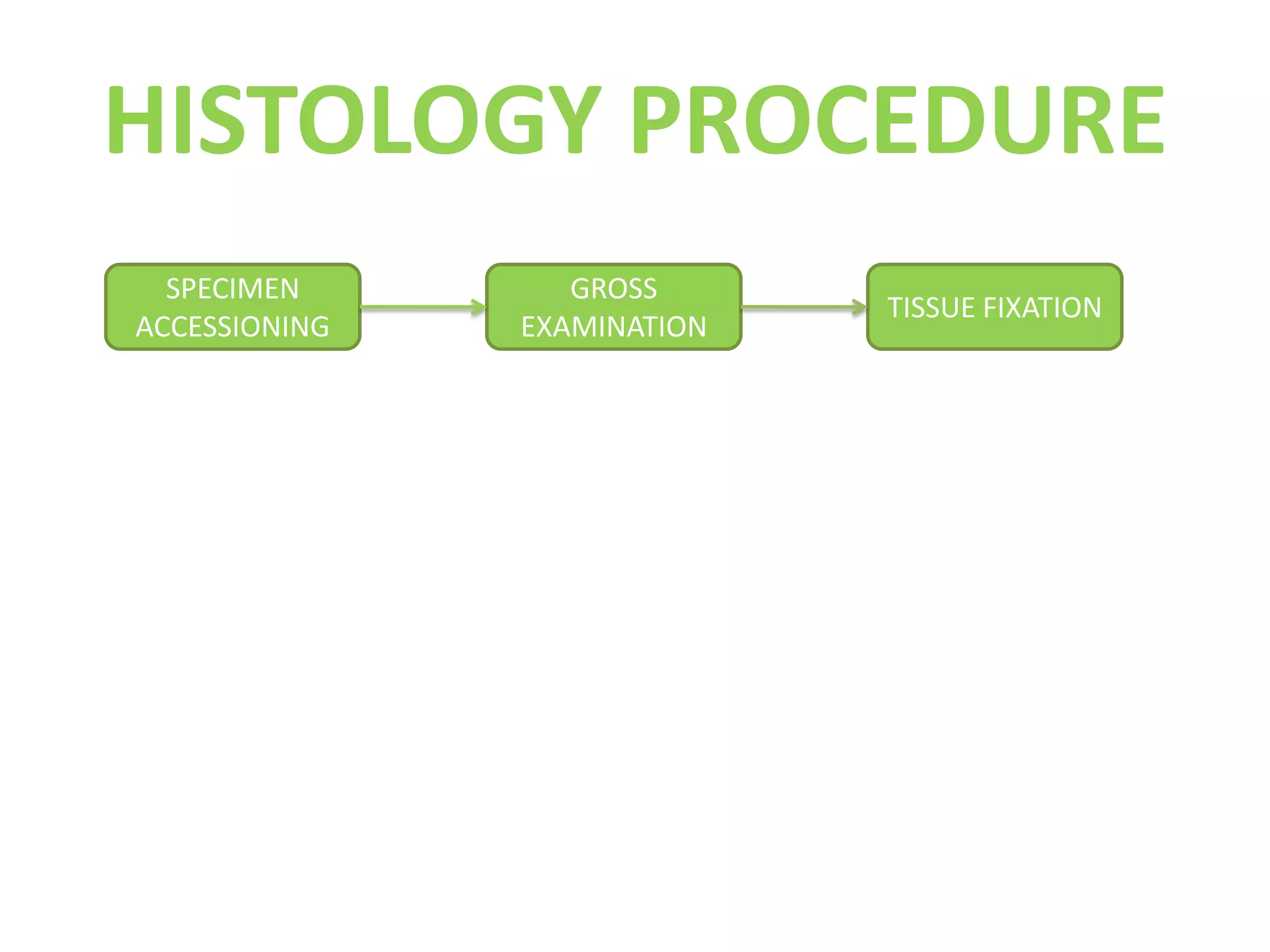 HISTOLOGY PROCEDURE

SPECIMEN ACCESSIONING

GROSS EXAMINATION

TISSUE FIXATION